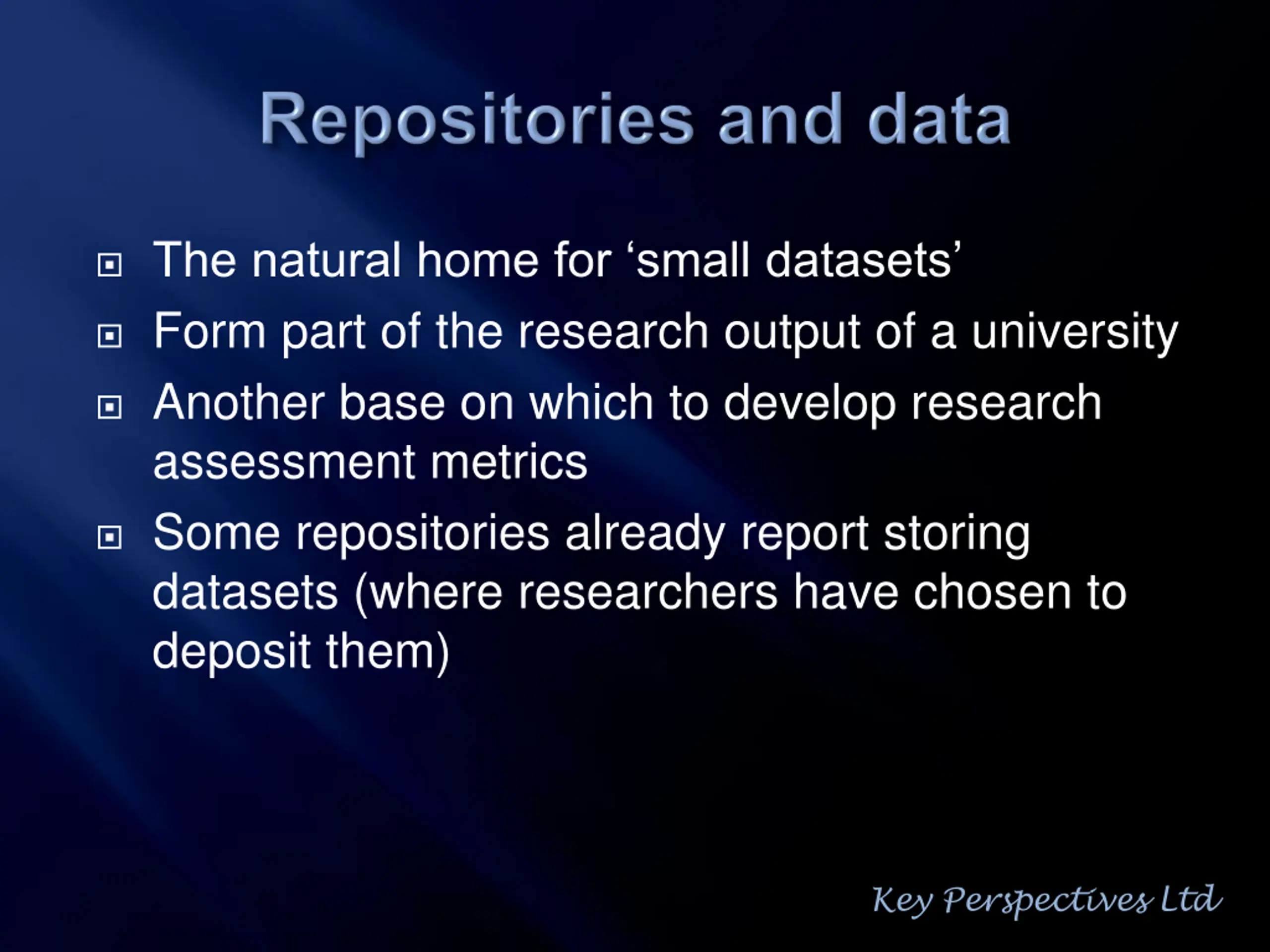 Repositories and data

- The natural home for ‘small datasets’
- Form part of the research output of a university
- Another base on which to develop research assessment metrics
- Some repositories already report storing datasets (where researchers have chosen to deposit them)

Key Perspectives Ltd